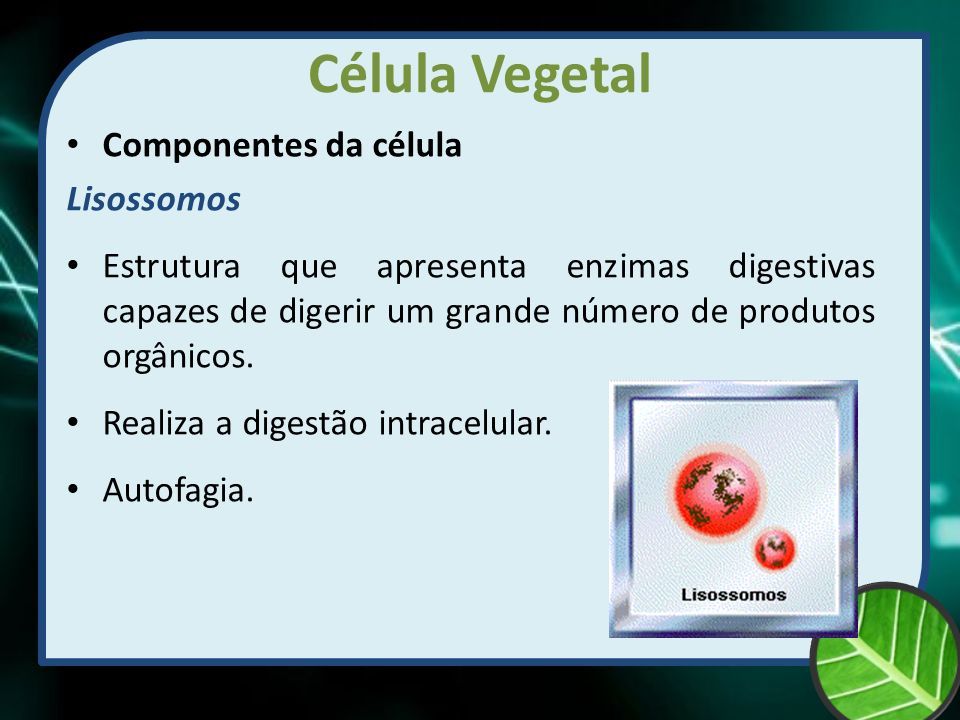 Célula Vegetal

• Componentes da célula

Lisossomos

• Estrutura que apresenta enzimas digestivas capazes de digerir um grande número de produtos orgânicos.

• Realiza a digestão intracelular.

• Autofagia.

Lisossomos